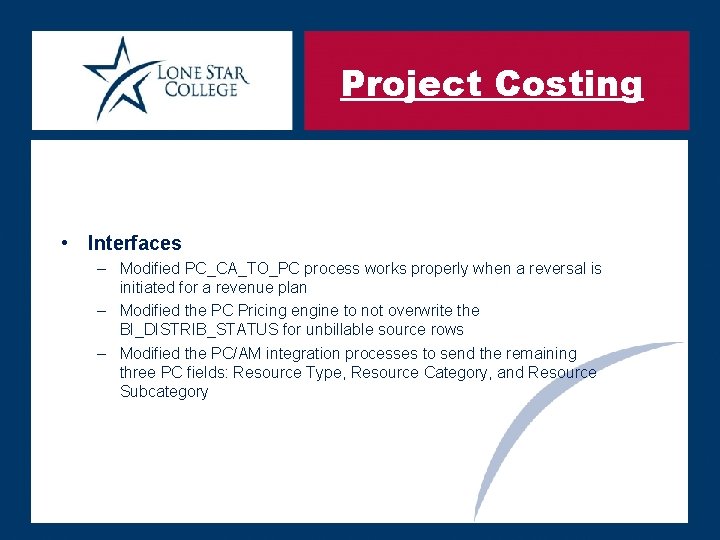 LONE STAR COLLEGE

Project Costing

• Interfaces
– Modified PC_CA_TO_PC process works properly when a reversal is initiated for a revenue plan
– Modified the PC Pricing engine to not overwrite the BI_DISTRIB_STATUS for unbillable source rows
– Modified the PC/AM integration processes to send the remaining three PC fields: Resource Type, Resource Category, and Resource Subcategory